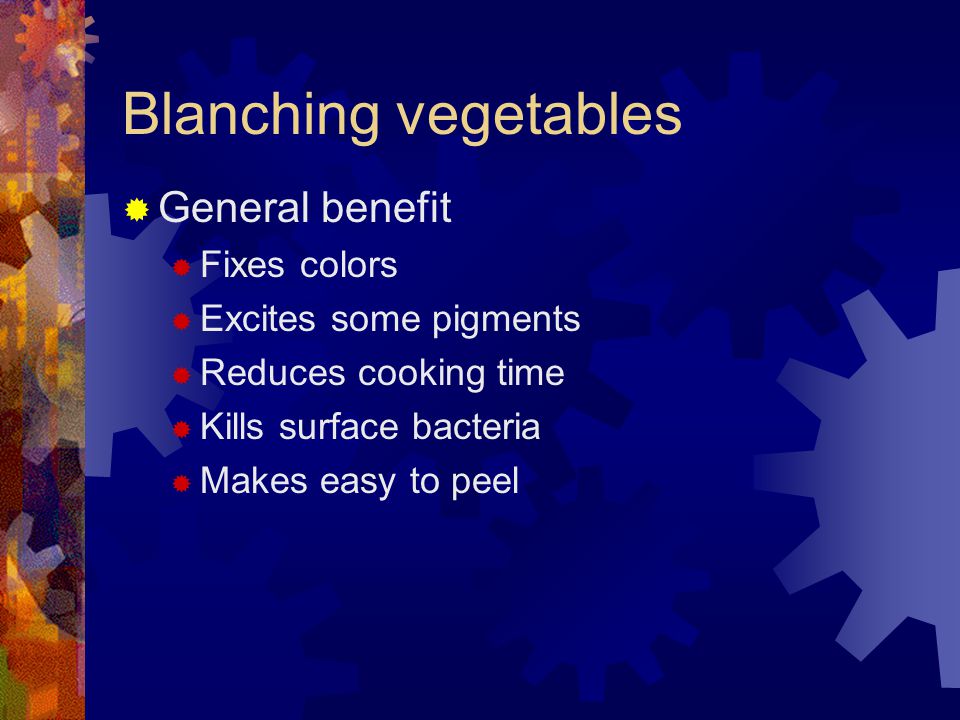 Blanching vegetables

General benefit

Fixes colors

Excites some pigments

Reduces cooking time

Kills surface bacteria

Makes easy to peel